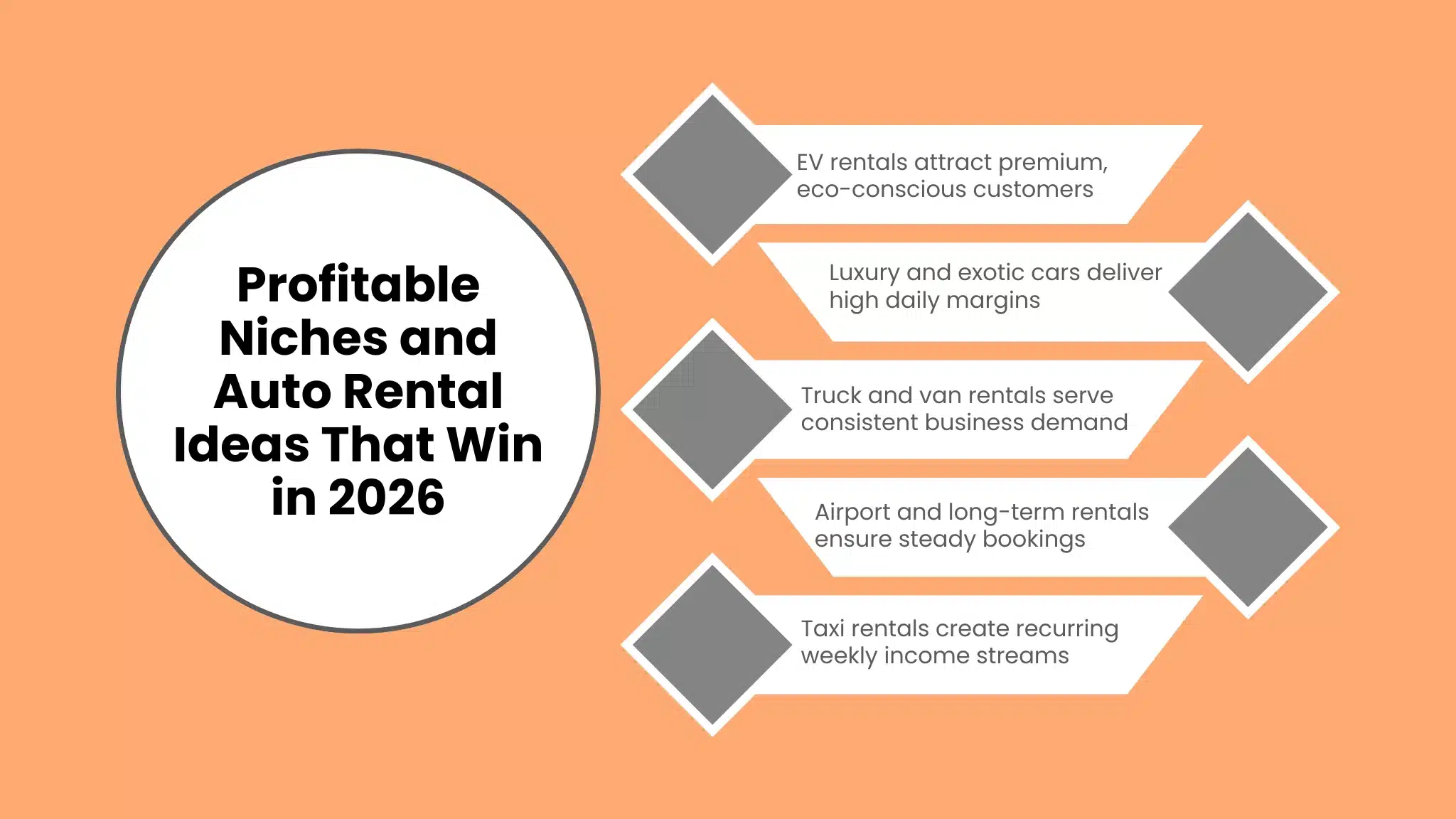 Profitable Niches and Auto Rental Ideas That Win in 2026

EV rentals attract premium, eco-conscious customers

Luxury and exotic cars deliver high daily margins

Truck and van rentals serve consistent business demand

Airport and long-term rentals ensure steady bookings

Taxi rentals create recurring weekly income streams